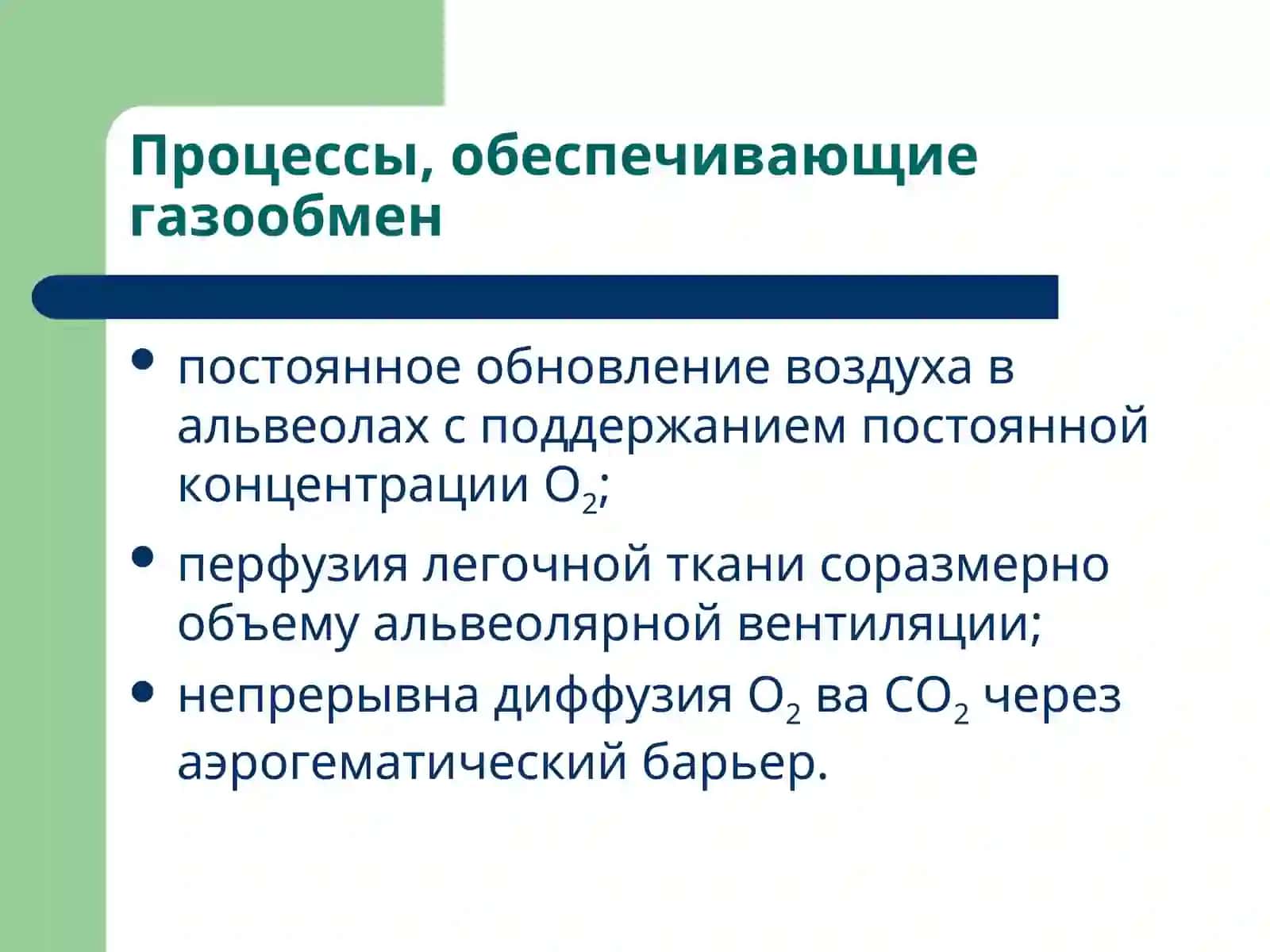 Процессы, обеспечивающие газообмен

• постоянное обновление воздуха в альвеолах с поддержанием постоянной концентрации $O_2$;
• перфузия легочной ткани соразмерно объему альвеолярной вентиляции;
• непрерывна диффузия $O_2$ ва $CO_2$ через аэрогематический барьер.